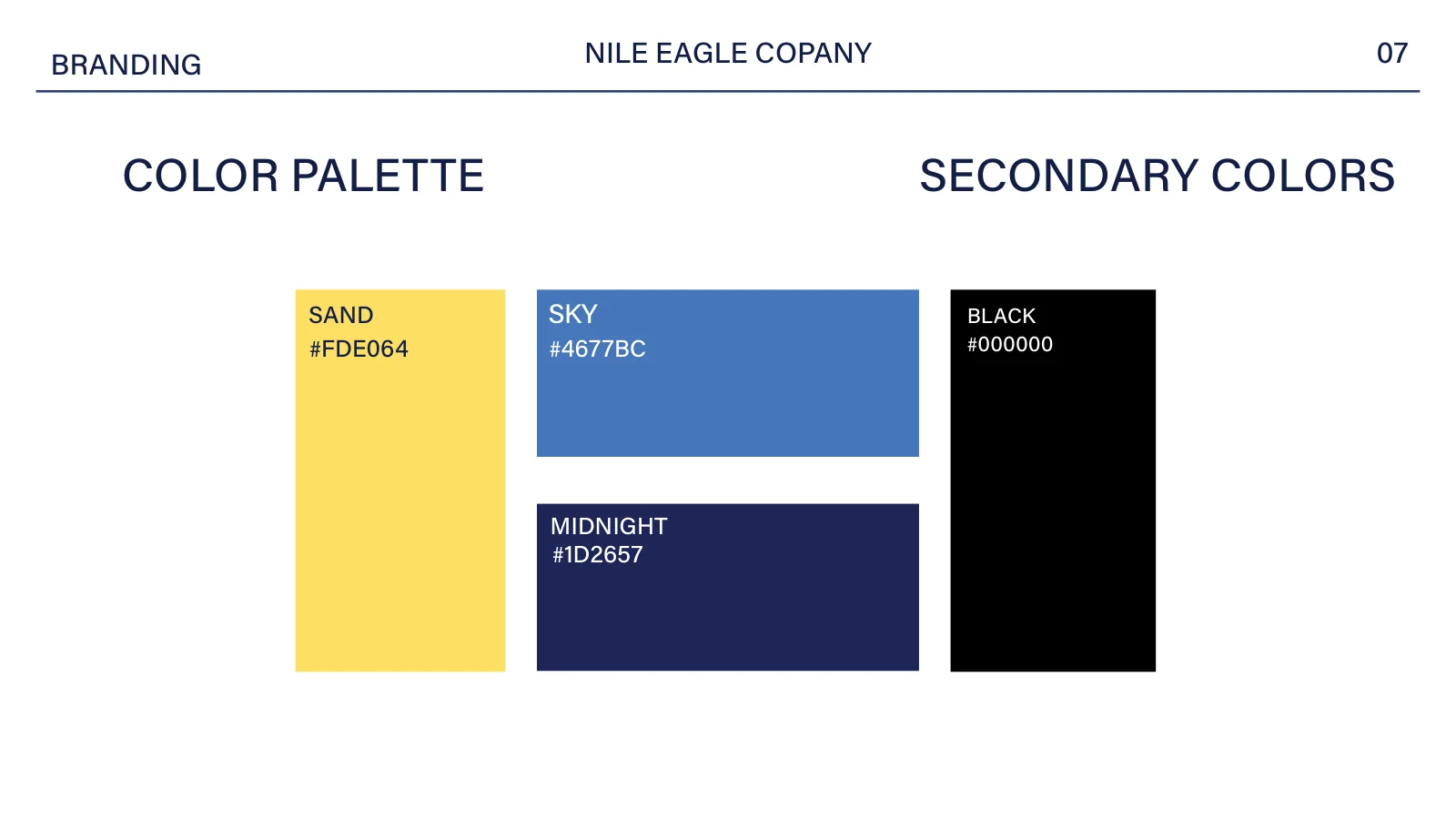 BRANDING

NILE EAGLE COPANY

07

COLOR PALETTE

SECONDARY COLORS

SAND
#FDE064

SKY
#4677BC

MIDNIGHT
#1D2657

BLACK
#000000